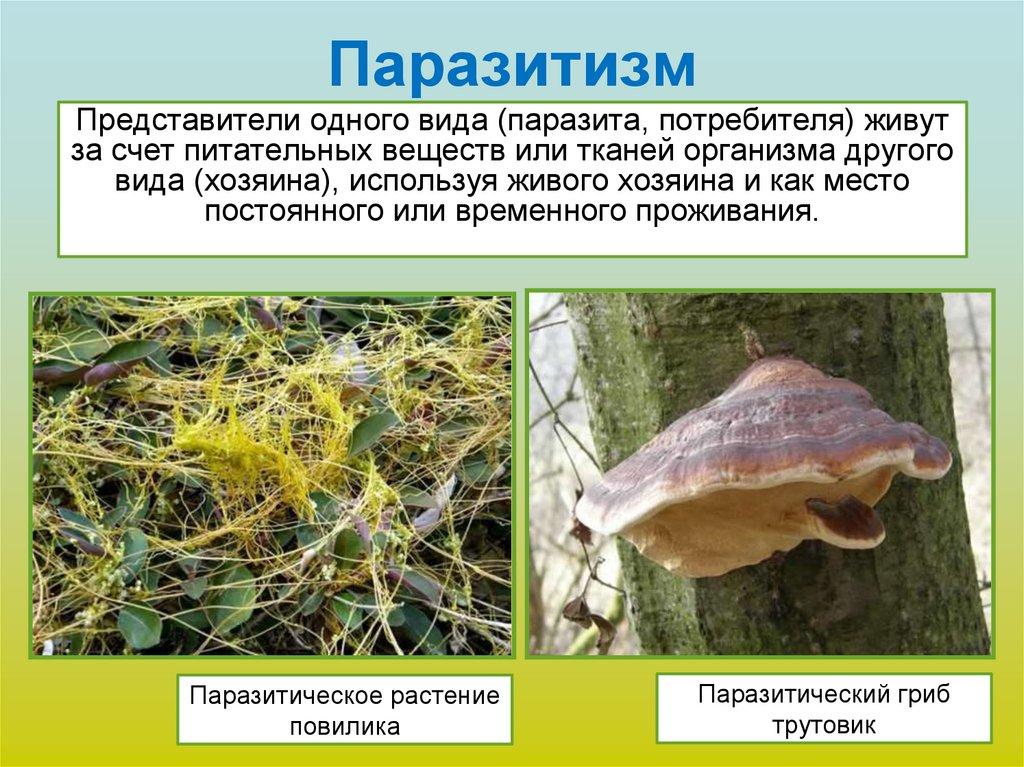 Паразитизм

Представители одного вида (паразита, потребителя) живут за счет питательных веществ или тканей организма другого вида (хозяина), используя живого хозяина и как место постоянного или временного проживания.

Паразитическое растение повилика

Паразитический гриб трутовик